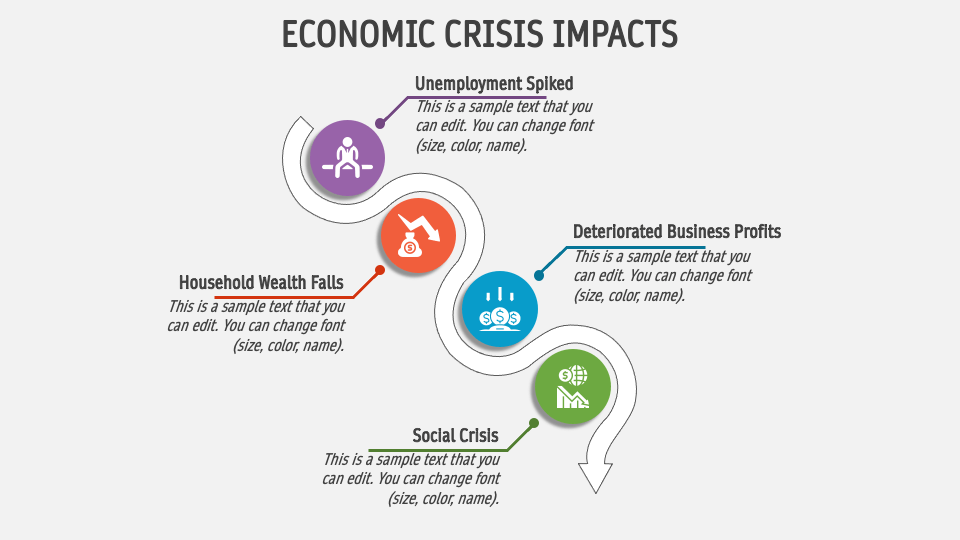 ECONOMIC CRISIS IMPACTS

Unemployment Spiked
This is a sample text that you can edit. You can change font (size, color, name).

Household Wealth Falls
This is a sample text that you can edit. You can change font (size, color, name).

Deteriorated Business Profits
This is a sample text that you can edit. You can change font (size, color, name).

Social Crisis
This is a sample text that you can edit. You can change font (size, color, name).